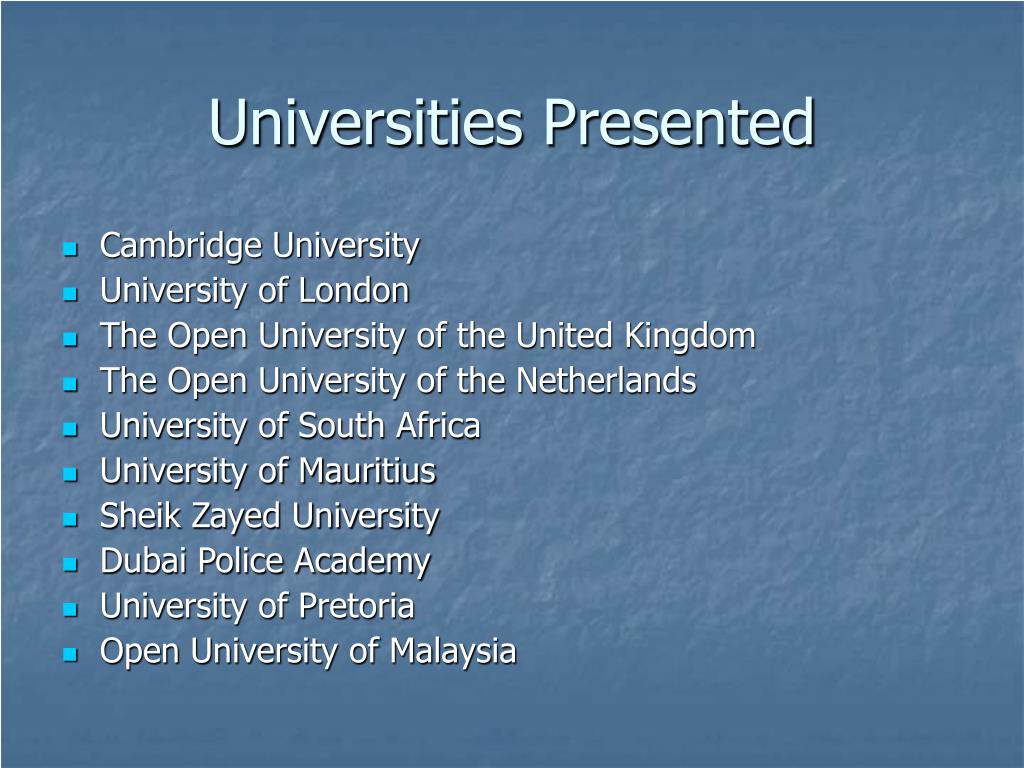 Universities Presented

- Cambridge University
- University of London
- The Open University of the United Kingdom
- The Open University of the Netherlands
- University of South Africa
- University of Mauritius
- Sheik Zayed University
- Dubai Police Academy
- University of Pretoria
- Open University of Malaysia